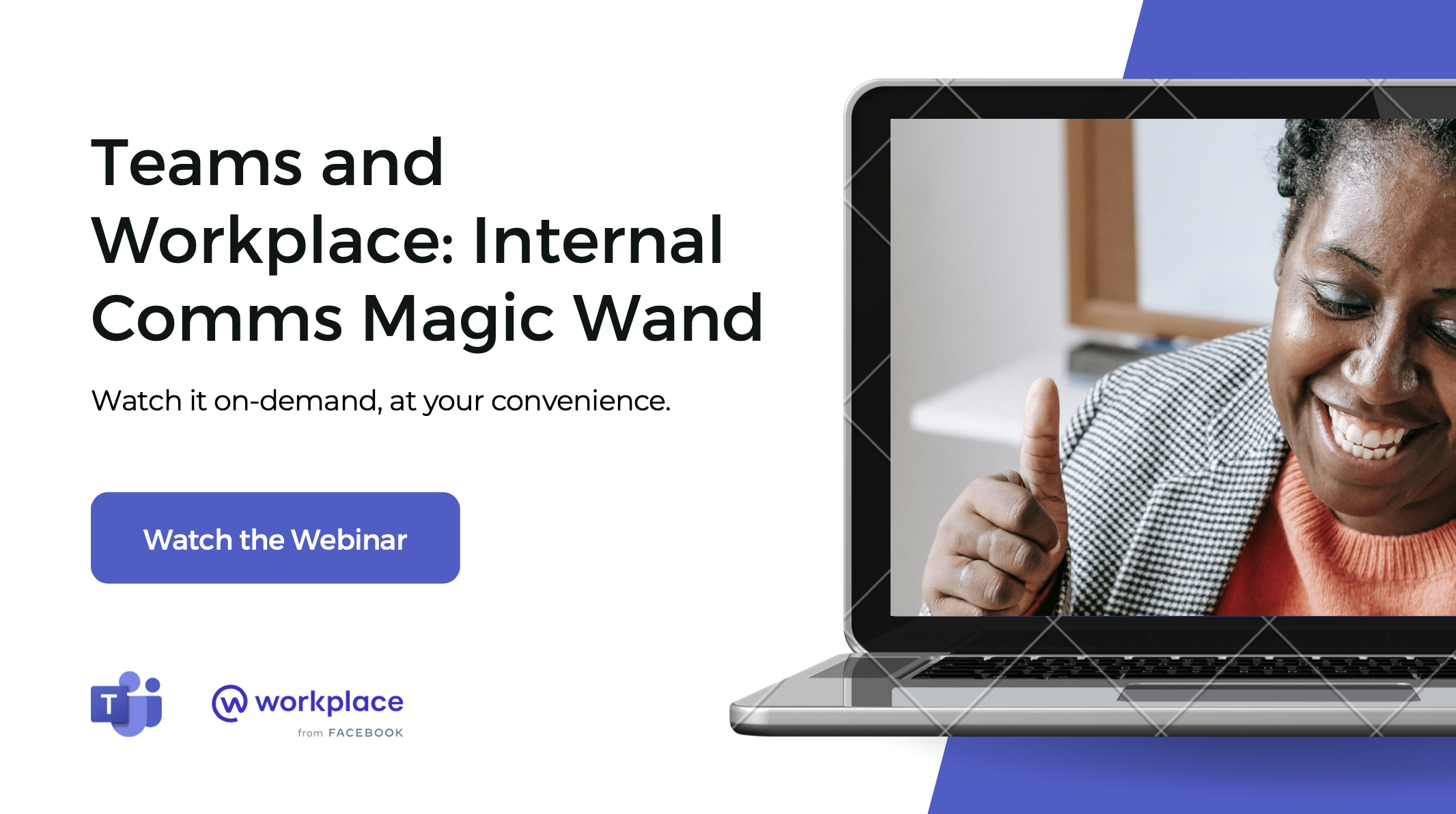 Teams and Workplace: Internal Comms Magic Wand

Watch it on-demand, at your convenience.

Watch the Webinar

T

workplace
from FACEBOOK